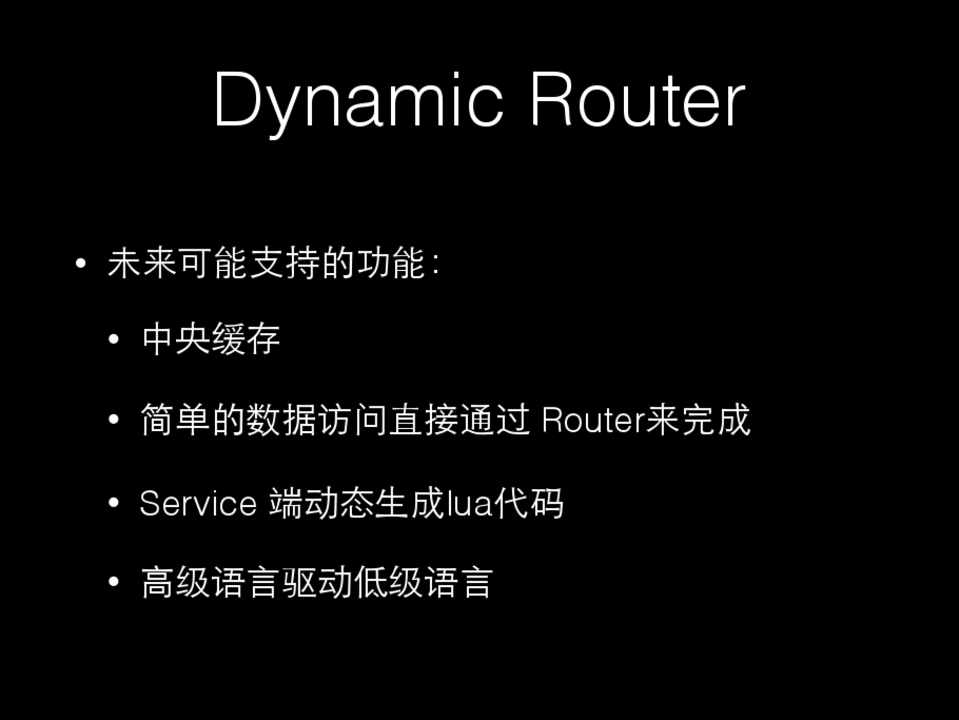 Dynamic Router

• 未来可能支持的功能：

• 中央缓存

• 简单的数据访问直接通过 Router来完成

• Service 端动态生成lua代码

• 高级语言驱动低级语言